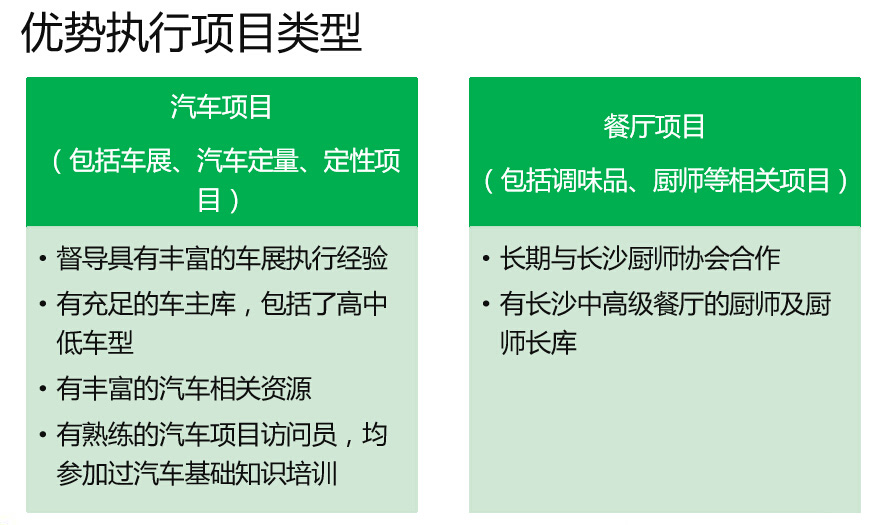 优势执行项目类型

汽车项目
（包括车展、汽车定量、定性项目）

• 督导具有丰富的车展执行经验
• 有充足的车主库，包括了高中低车型
• 有丰富的汽车相关资源
• 有熟练的汽车项目访问员，均参加过汽车基础知识培训

餐厅项目
（包括调味品、厨师等相关项目）

• 长期与长沙厨师协会合作
• 有长沙中高级餐厅的厨师及厨师长库